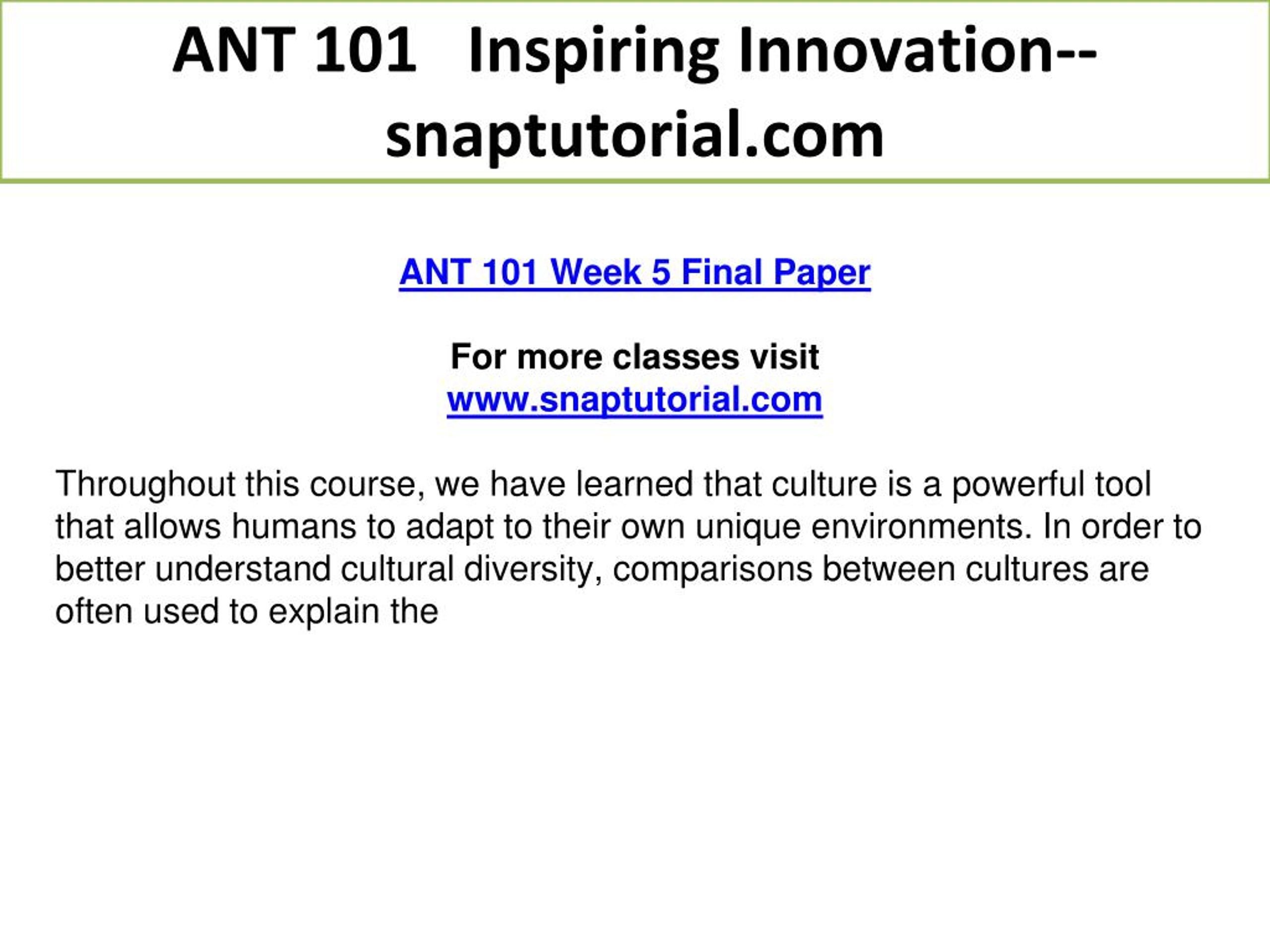 ANT 101 Inspiring Innovation--snaptutorial.com

ANT 101 Week 5 Final Paper

For more classes visit
www.snaptutorial.com

Throughout this course, we have learned that culture is a powerful tool that allows humans to adapt to their own unique environments. In order to better understand cultural diversity, comparisons between cultures are often used to explain the